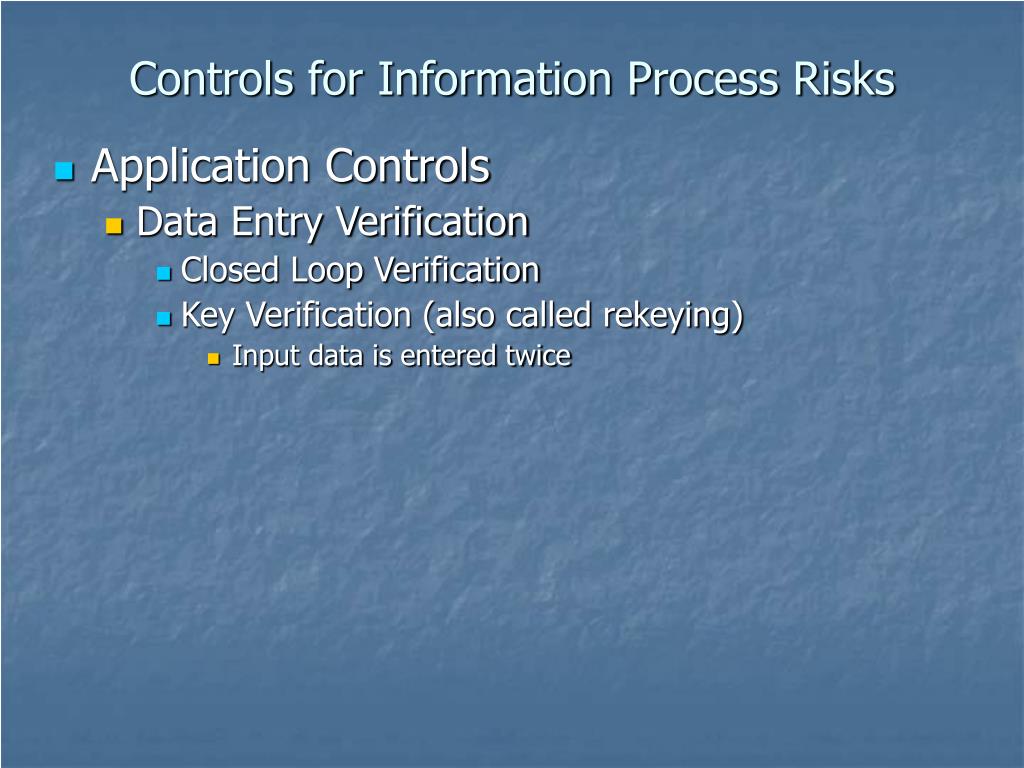 Controls for Information Process Risks

Application Controls
Data Entry Verification
Closed Loop Verification
Key Verification (also called rekeying)
Input data is entered twice